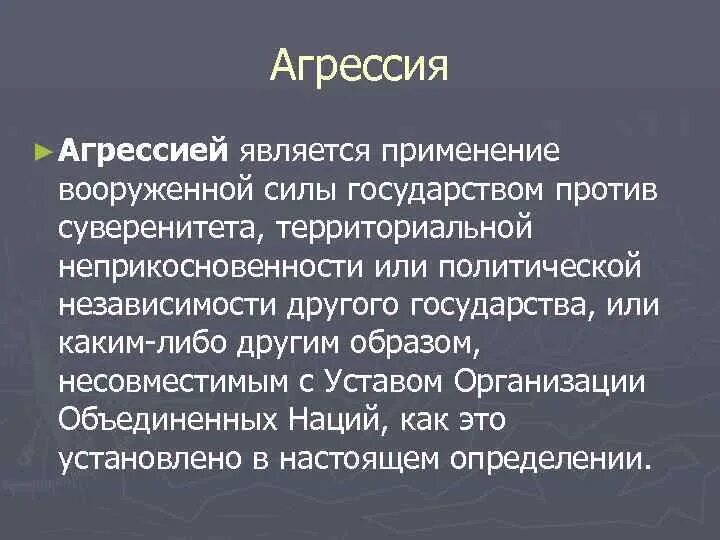 Агрессия

► Агрессией является применение вооруженной силы государством против суверенитета, территориальной неприкосновенности или политической независимости другого государства, или каким-либо другим образом, несовместимым с Уставом Организации Объединенных Наций, как это установлено в настоящем определении.